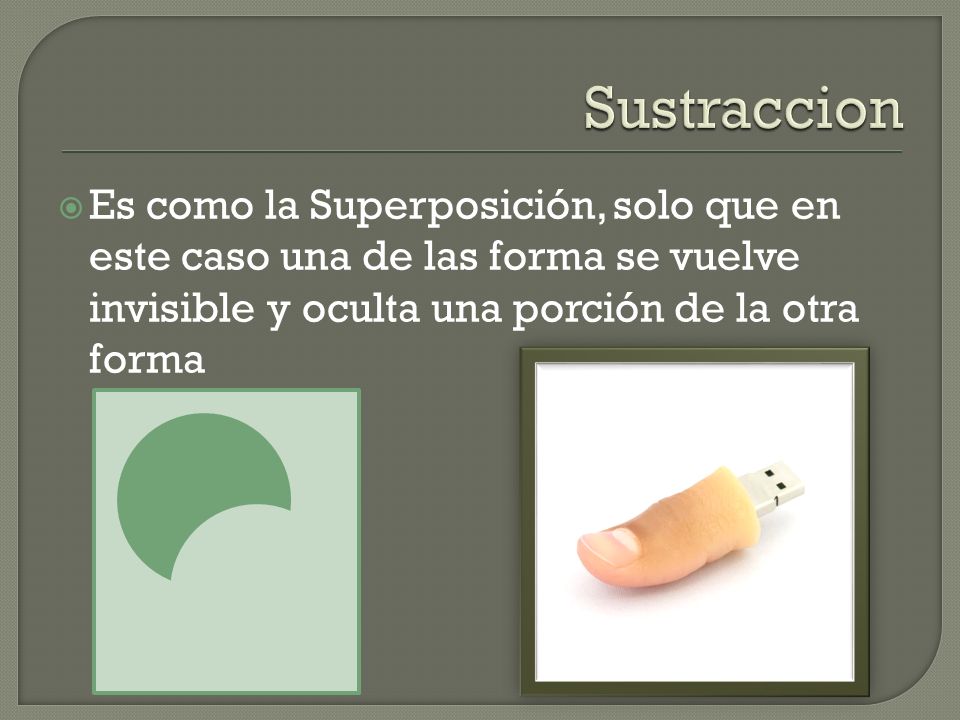 Sustraccion

Es como la Superposición, solo que en este caso una de las forma se vuelve invisible y oculta una porción de la otra forma